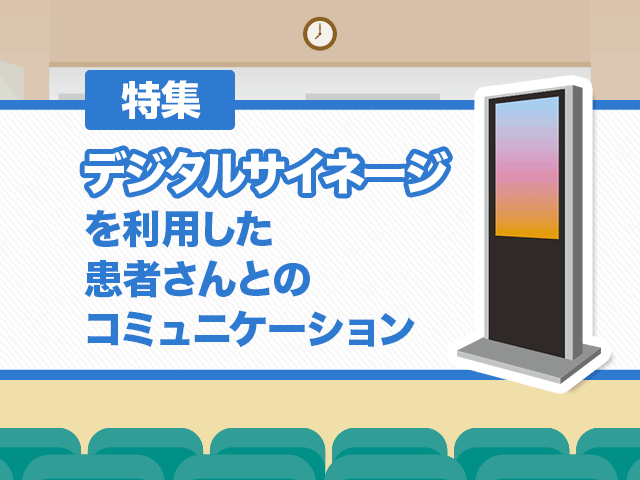 特集

デジタルサイネージ
を利用した
患者さんとの
コミュニケーション